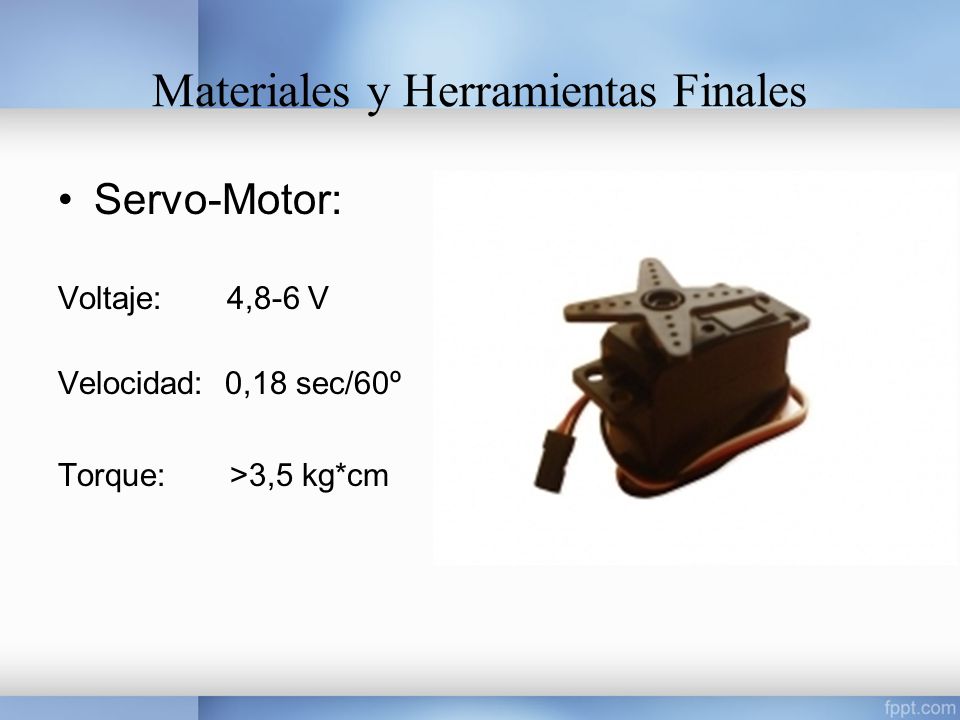 Materiales y Herramientas Finales

• Servo-Motor:

Voltaje: 4,8-6 V

Velocidad: 0,18 sec/60º

Torque: >3,5 kg*cm

fppt.com